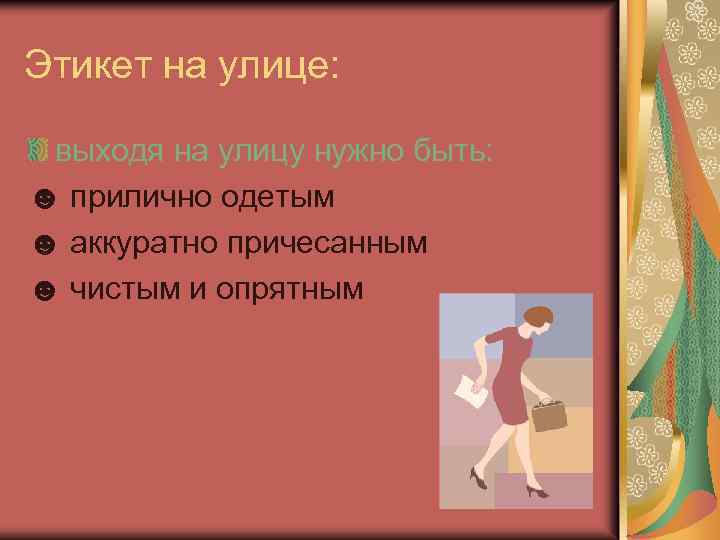 Этикет на улице:

выходя на улицу нужно быть:

☻ прилично одетым

☻ аккуратно причесанным

☻ чистым и опрятным